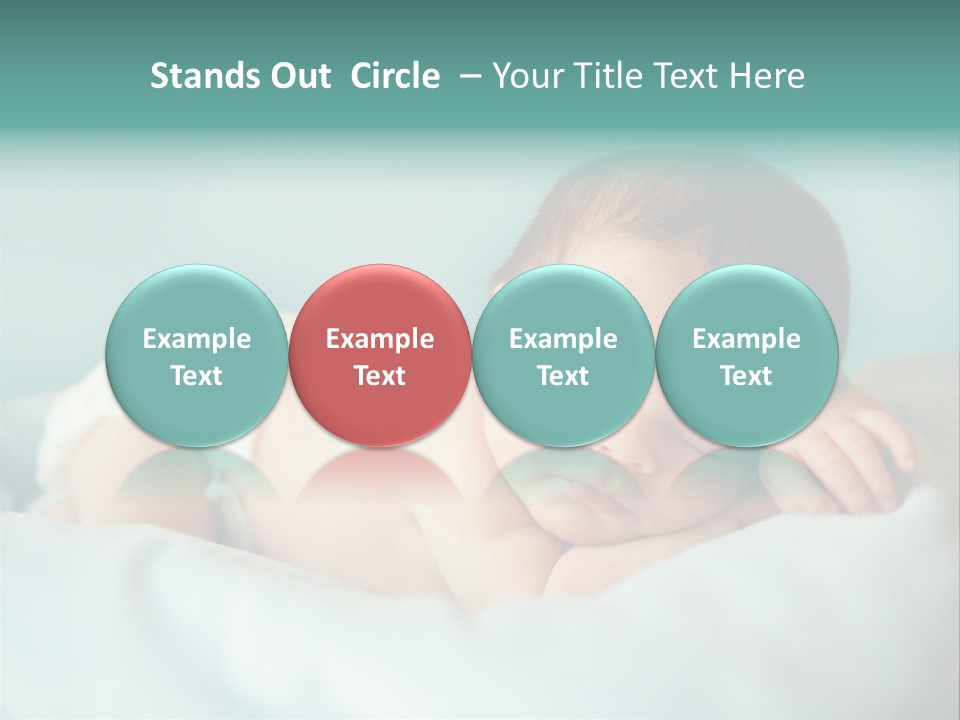 Stands Out Circle – Your Title Text Here

Example Text

Example Text

Example Text

Example Text